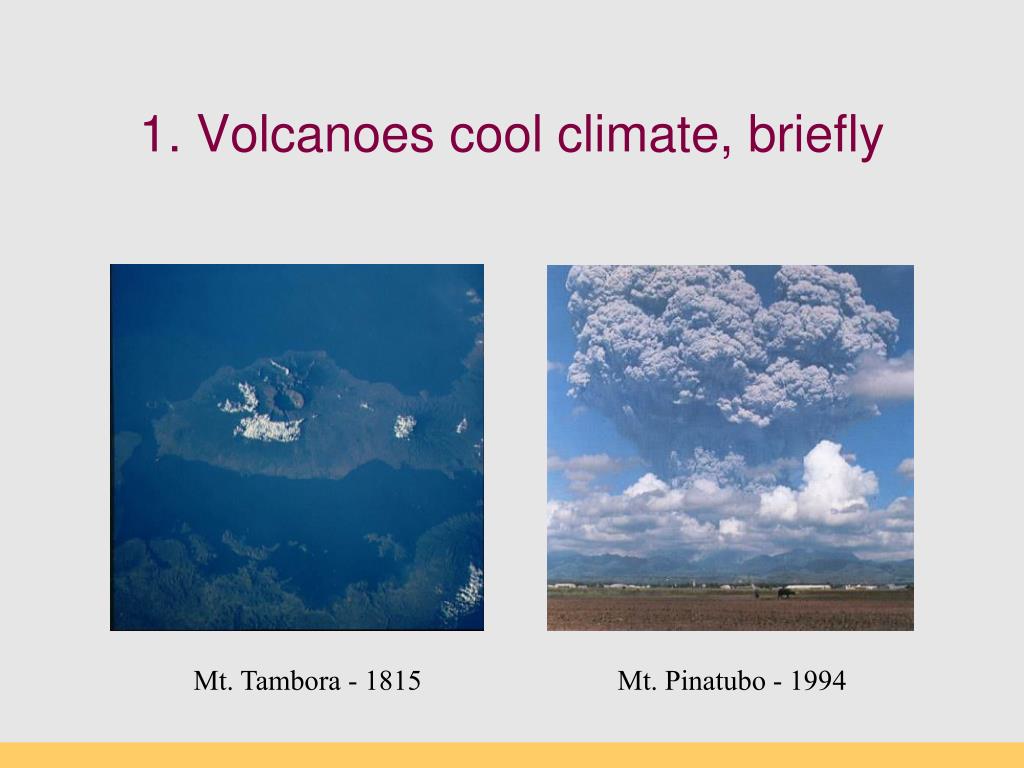 1. Volcanoes cool climate, briefly

Mt. Tambora - 1815

Mt. Pinatubo - 1994